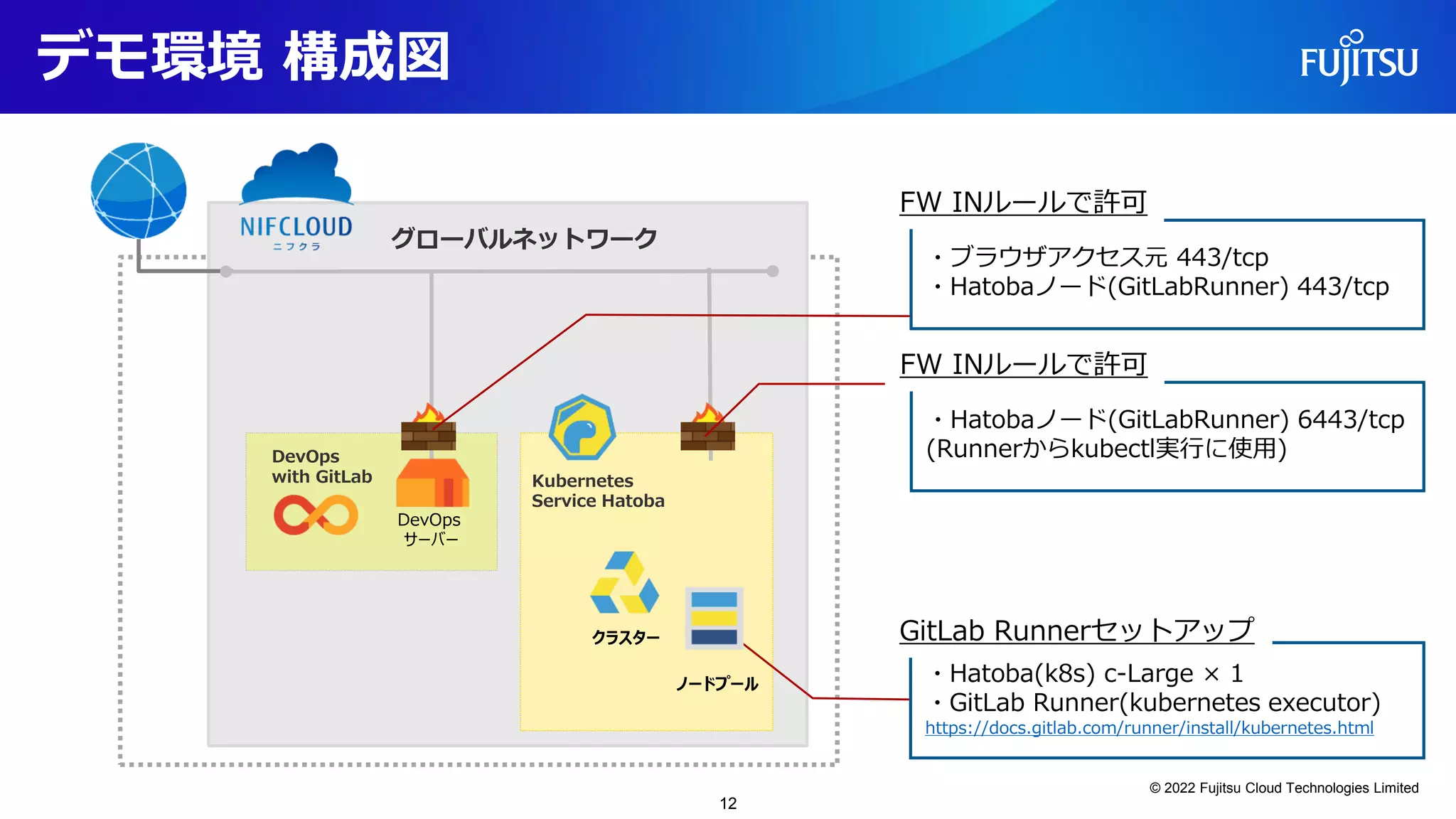 デモ環境 構成図

FUJITSU

NIFCLOUD
ニフクラ

グローバルネットワーク

DevOps with GitLab

DevOps サーバー

Kubernetes Service Hatoba

クラスター

ノードプール

FW INルールで許可

・ブラウザアクセス元 443/tcp
・Hatobaノード(GitLabRunner) 443/tcp

FW INルールで許可

・Hatobaノード(GitLabRunner) 6443/tcp
(Runnerからkubectl実行に使用)

GitLab Runnerセットアップ

・Hatoba(k8s) c-Large × 1
・GitLab Runner(kubernetes executor)
https://docs.gitlab.com/runner/install/kubernetes.html

© 2022 Fujitsu Cloud Technologies Limited

12